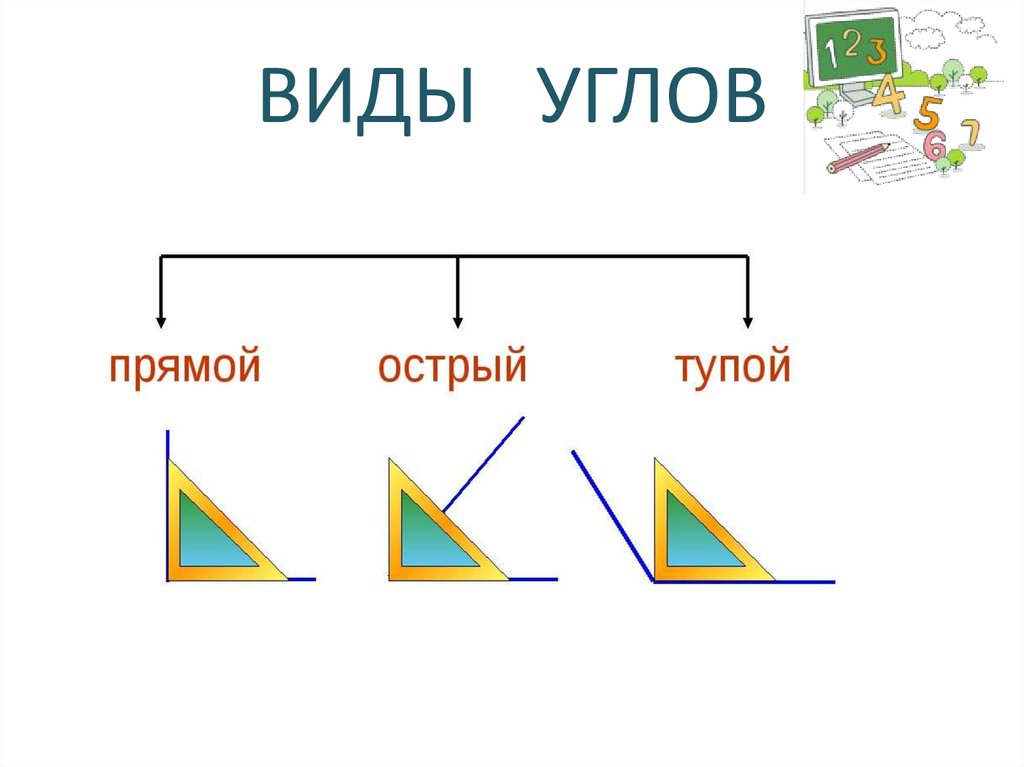 ВИДЫ УГЛОВ

1 2 3 4 5 6 7

прямой

острый

тупой